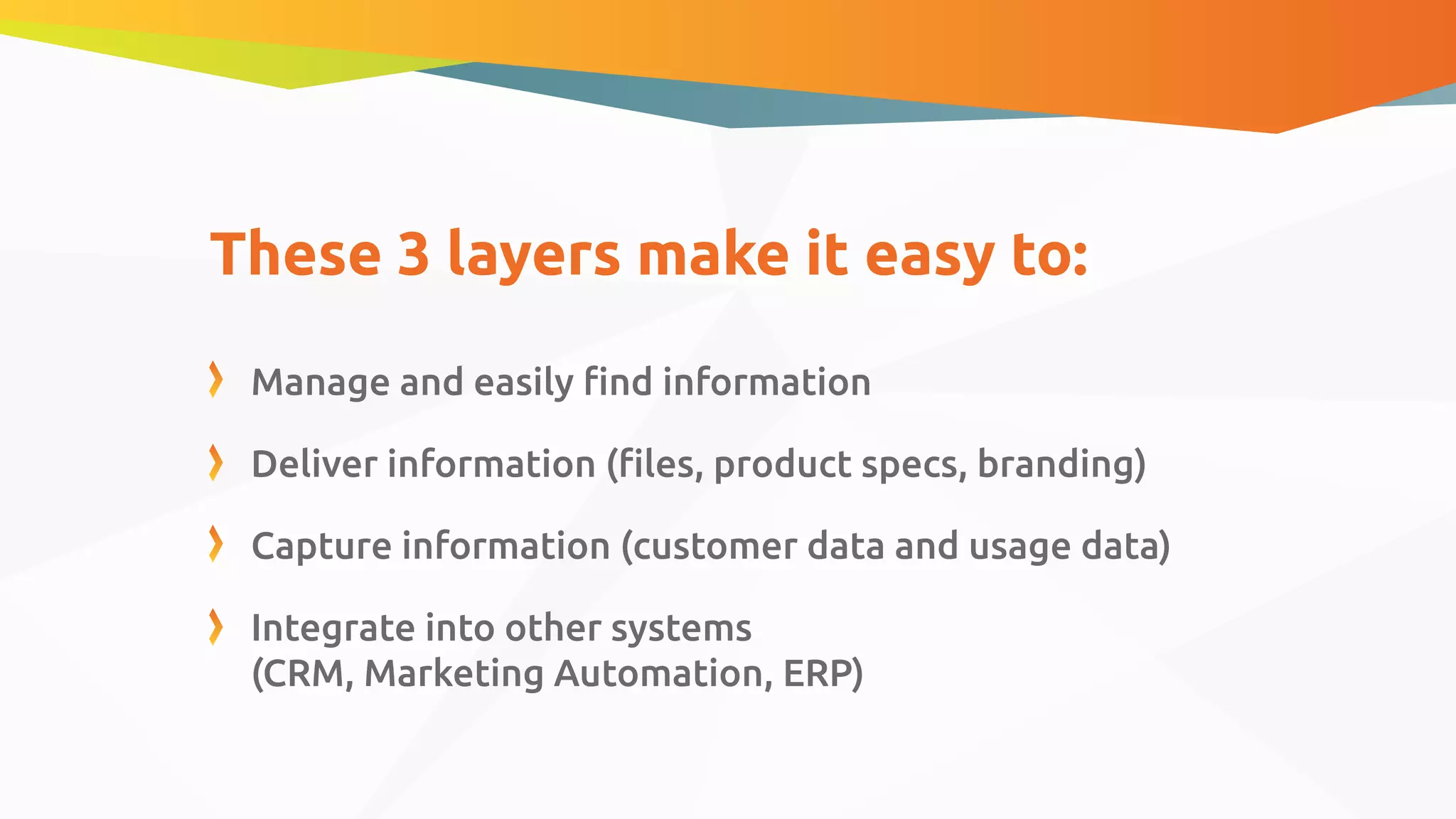 These 3 layers make it easy to:

Manage and easily find information

Deliver information (files, product specs, branding)

Capture information (customer data and usage data)

Integrate into other systems (CRM, Marketing Automation, ERP)